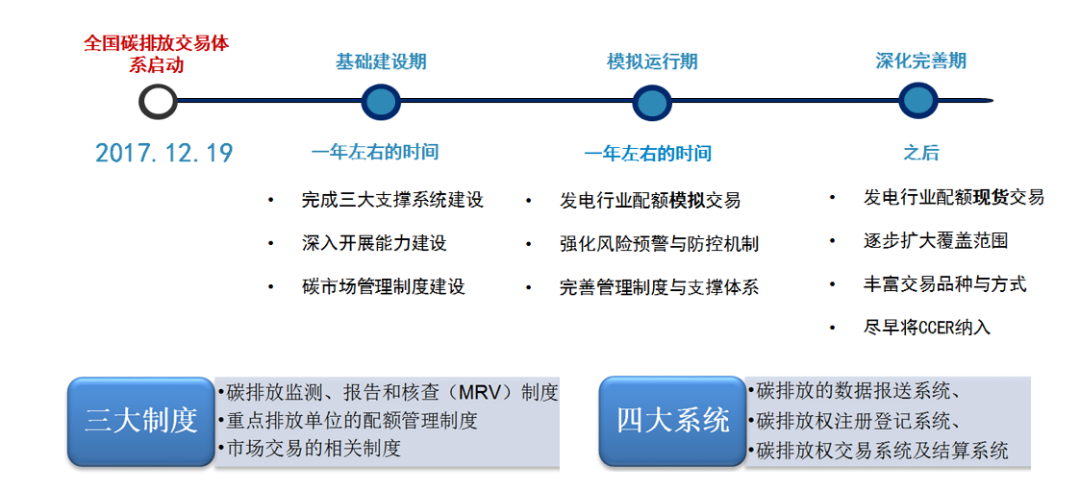 全国碳排放交易体系启动

2017.12.19

基础建设期

一年左右的时间

• 完成三大支撑系统建设
• 深入开展能力建设
• 碳市场管理制度建设

模拟运行期

一年左右的时间

• 发电行业配额模拟交易
• 强化风险预警与防控机制
• 完善管理制度与支撑体系

深化完善期

之后

• 发电行业配额现货交易
• 逐步扩大覆盖范围
• 丰富交易品种与方式
• 尽早将CCER纳入

三大制度

•碳排放监测、报告和核查（MRV）制度
•重点排放单位的配额管理制度
•市场交易的相关制度

四大系统

•碳排放的数据报送系统、
•碳排放权注册登记系统、
•碳排放权交易系统及结算系统